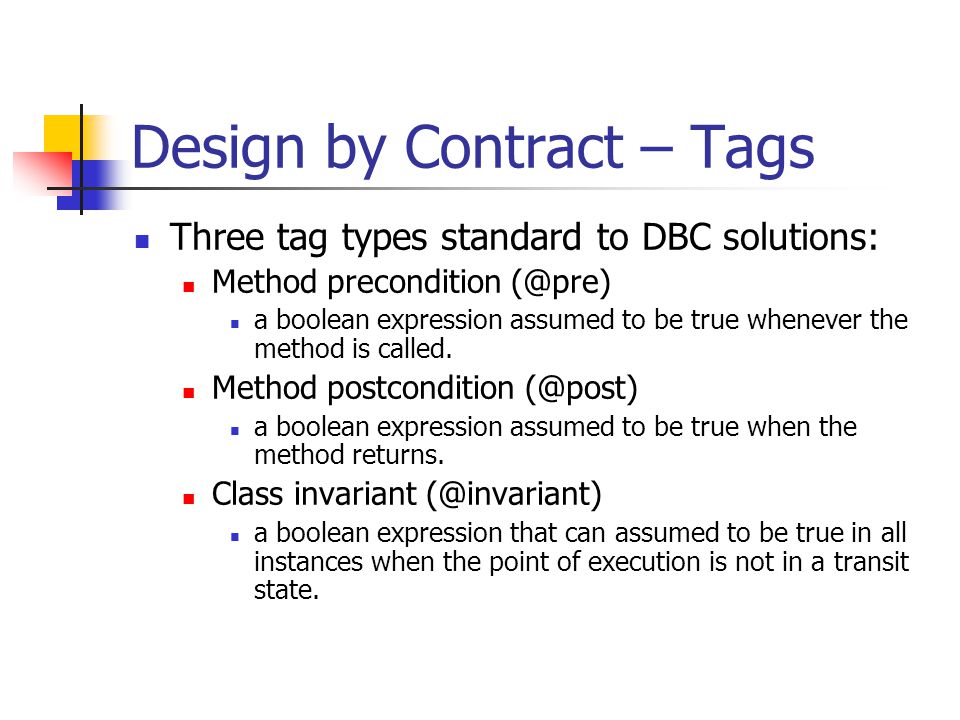 Design by Contract – Tags

Three tag types standard to DBC solutions:

Method precondition (@pre)

a boolean expression assumed to be true whenever the method is called.

Method postcondition (@post)

a boolean expression assumed to be true when the method returns.

Class invariant (@invariant)

a boolean expression that can assumed to be true in all instances when the point of execution is not in a transit state.